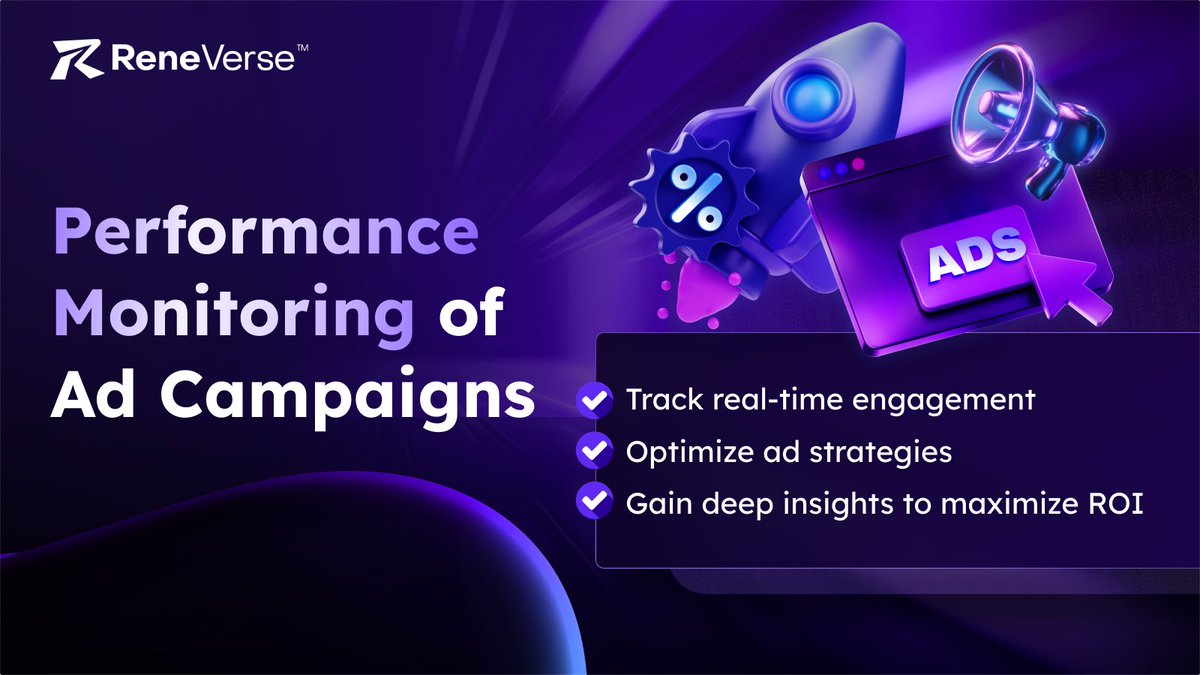 ReneVerse™

Performance Monitoring of Ad Campaigns

%

ADS

Track real-time engagement
Optimize ad strategies
Gain deep insights to maximize ROI